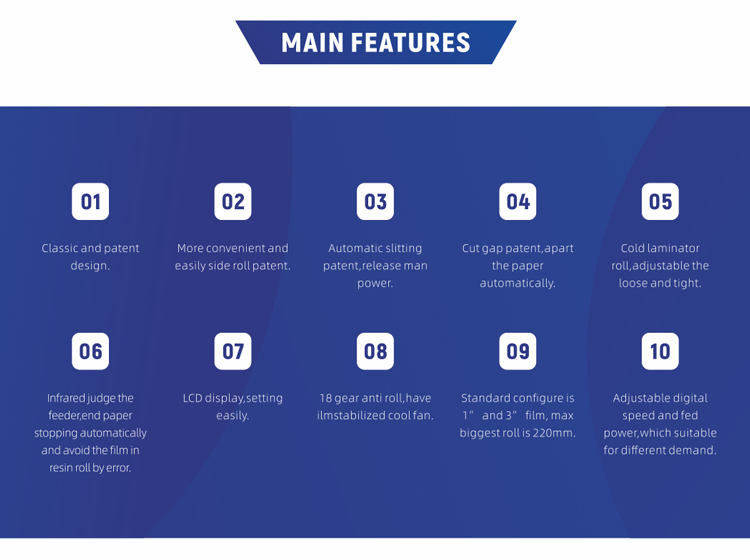 MAIN FEATURES

01

Classic and patent design.

02

More convenient and easily side roll patent.

03

Automatic slitting patent,release man power.

04

Cut gap patent,apart the paper automatically.

05

Cold laminator roll,adjustable the loose and tight.

06

Infrared judge the feeder,end paper stopping automatically and avoid the film in resin roll by error.

07

LCD display,setting easily.

08

18 gear anti roll,have ilmstabilized cool fan.

09

Standard configure is 1” and 3” film, max biggest roll is 220mm.

10

Adjustable digital speed and fed power,which suitable for different demand.